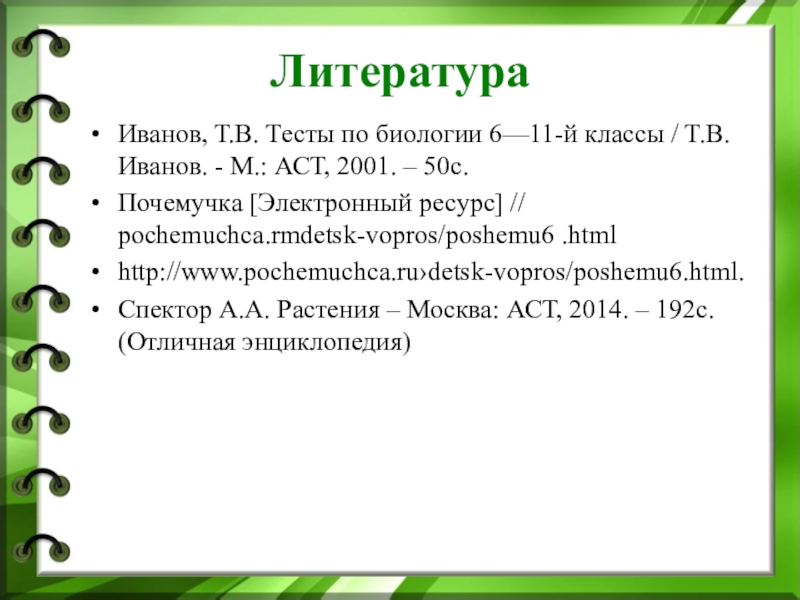 Литература

• Иванов, Т.В. Тесты по биологии 6—11-й классы / Т.В. Иванов. - М.: АСТ, 2001. – 50с.

• Почемучка [Электронный ресурс] // pochemuchca.rmdetsk-vopros/poshemu6 .html

• http://www.pochemuchca.ru›detsk-vopros/poshemu6.html.

• Спектор А.А. Растения – Москва: АСТ, 2014. – 192с. (Отличная энциклопедия)